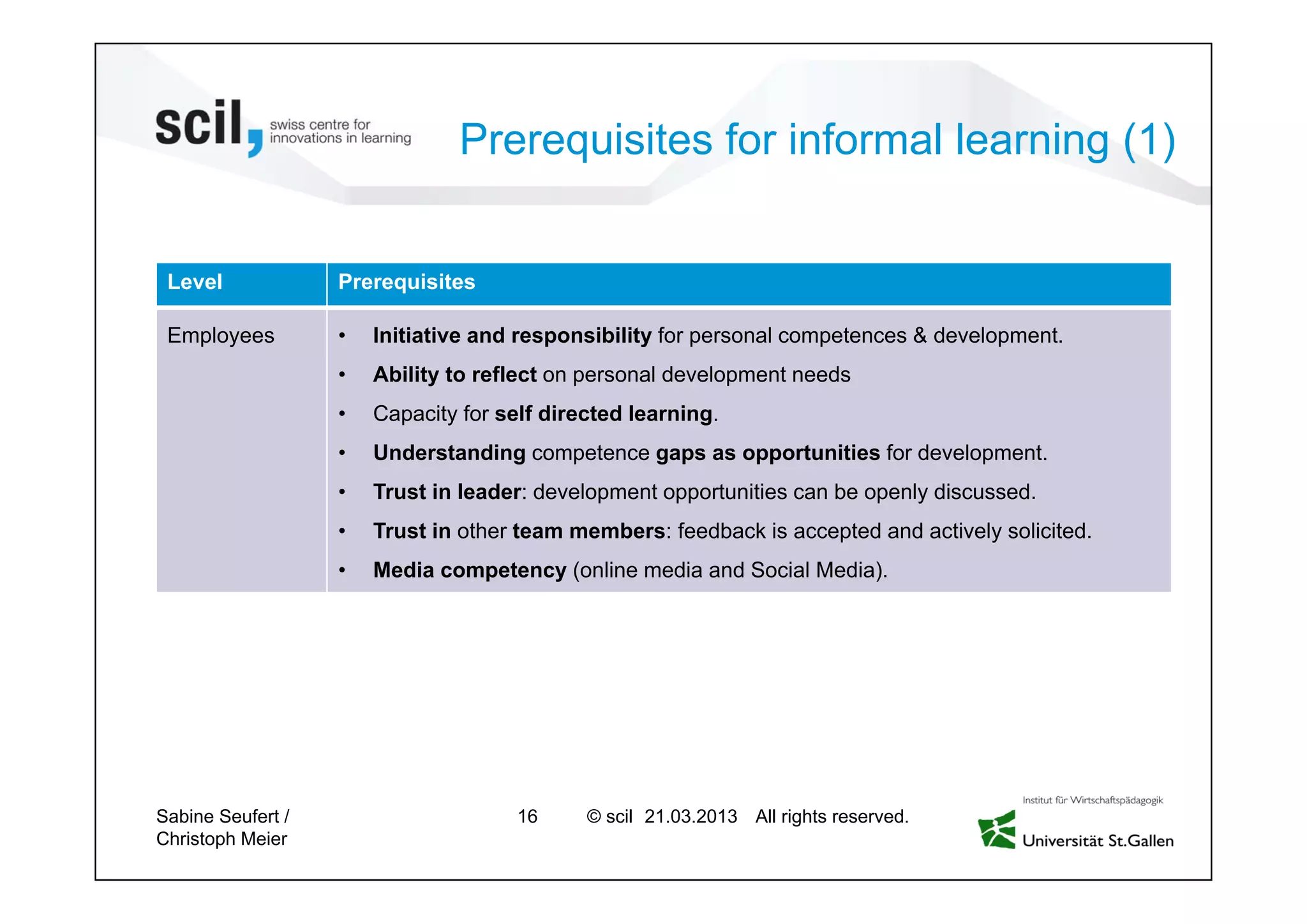 scil, swiss centre for innovations in learning

Prerequisites for informal learning (1)

| Level | Prerequisites |
|---|---|
| Employees | • Initiative and responsibility for personal competences & development. • Ability to reflect on personal development needs • Capacity for self directed learning. • Understanding competence gaps as opportunities for development. • Trust in leader: development opportunities can be openly discussed. • Trust in other team members: feedback is accepted and actively solicited. • Media competency (online media and Social Media). |

Sabine Seufert / Christoph Meier

16 © scil 21.03.2013 All rights reserved.

Institut für Wirtschaftspädagogik
Universität St.Gallen